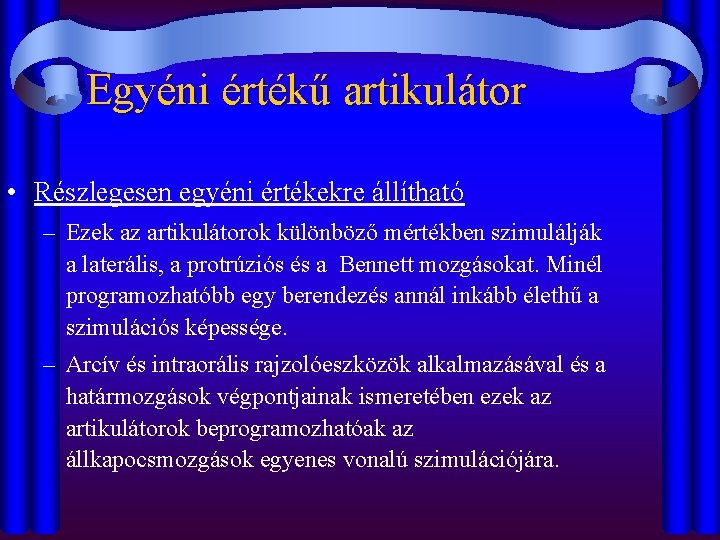 Egyéni értékű artikulátor

• Részlegesen egyéni értékekre állítható

– Ezek az artikulátorok különböző mértékben szimulálják a laterális, a protrúziós és a Bennett mozgásokat. Minél programozhatóbb egy berendezés annál inkább élethű a szimulációs képessége.

– Arcív és intraorális rajzolóeszközök alkalmazásával és a határmozgások végpontjainak ismeretében ezek az artikulátorok beprogramozhatóak az állkapocsmozgások egyenes vonalú szimulációjára.